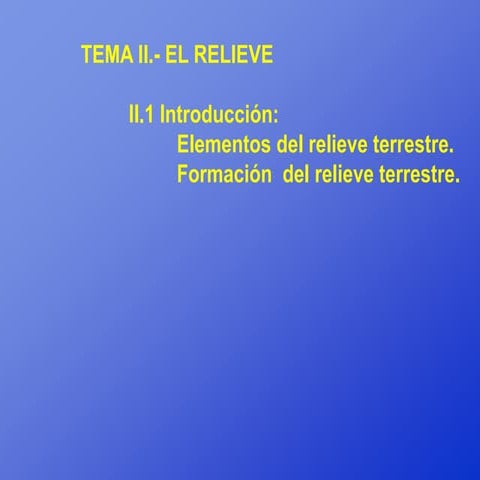 TEMA II.- EL RELIEVE

II.1 Introducción:
Elementos del relieve terrestre.
Formación del relieve terrestre.